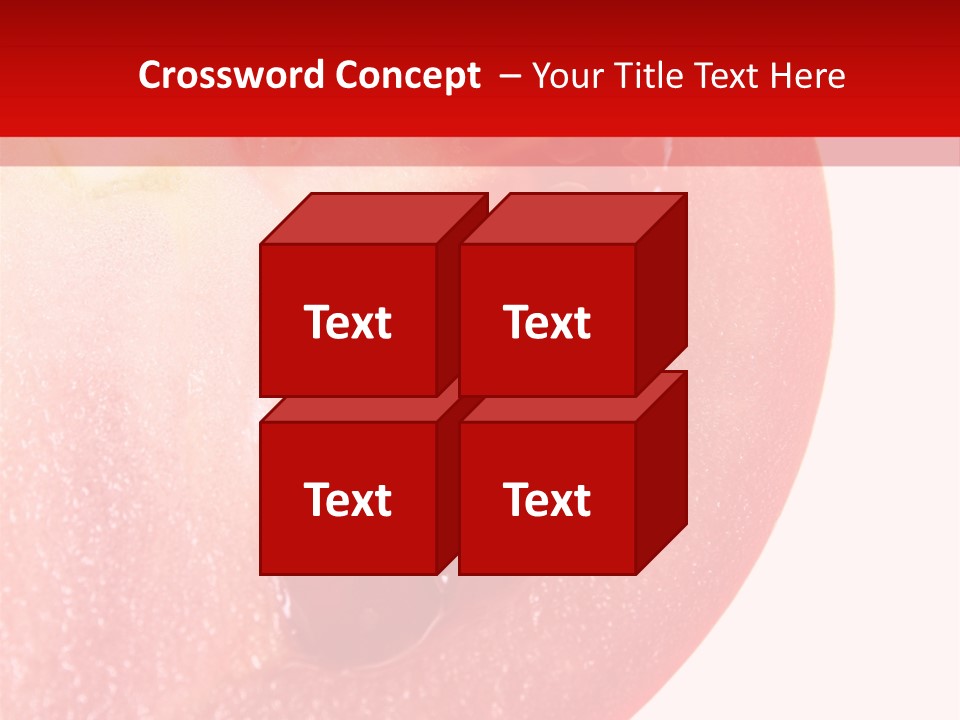 Crossword Concept – Your Title Text Here

Text

Text

Text

Text